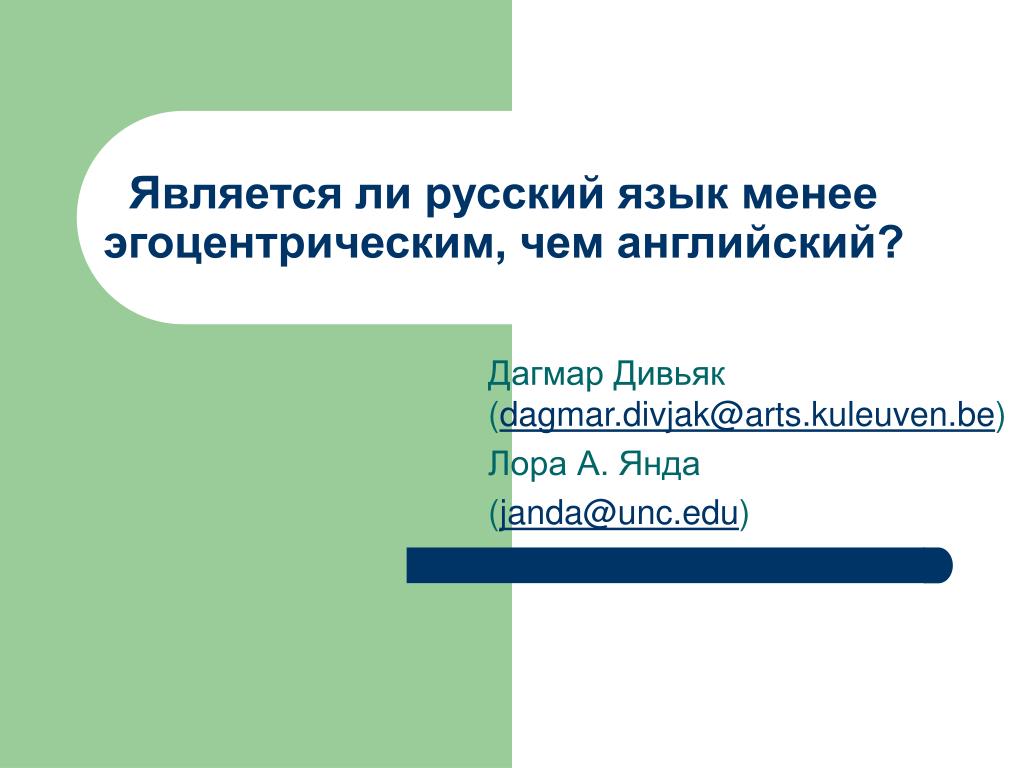 Является ли русский язык менее эгоцентрическим, чем английский?

Дагмар Дивьяк
(dagmar.divjak@arts.kuleuven.be)

Лора А. Янда

(janda@unc.edu)